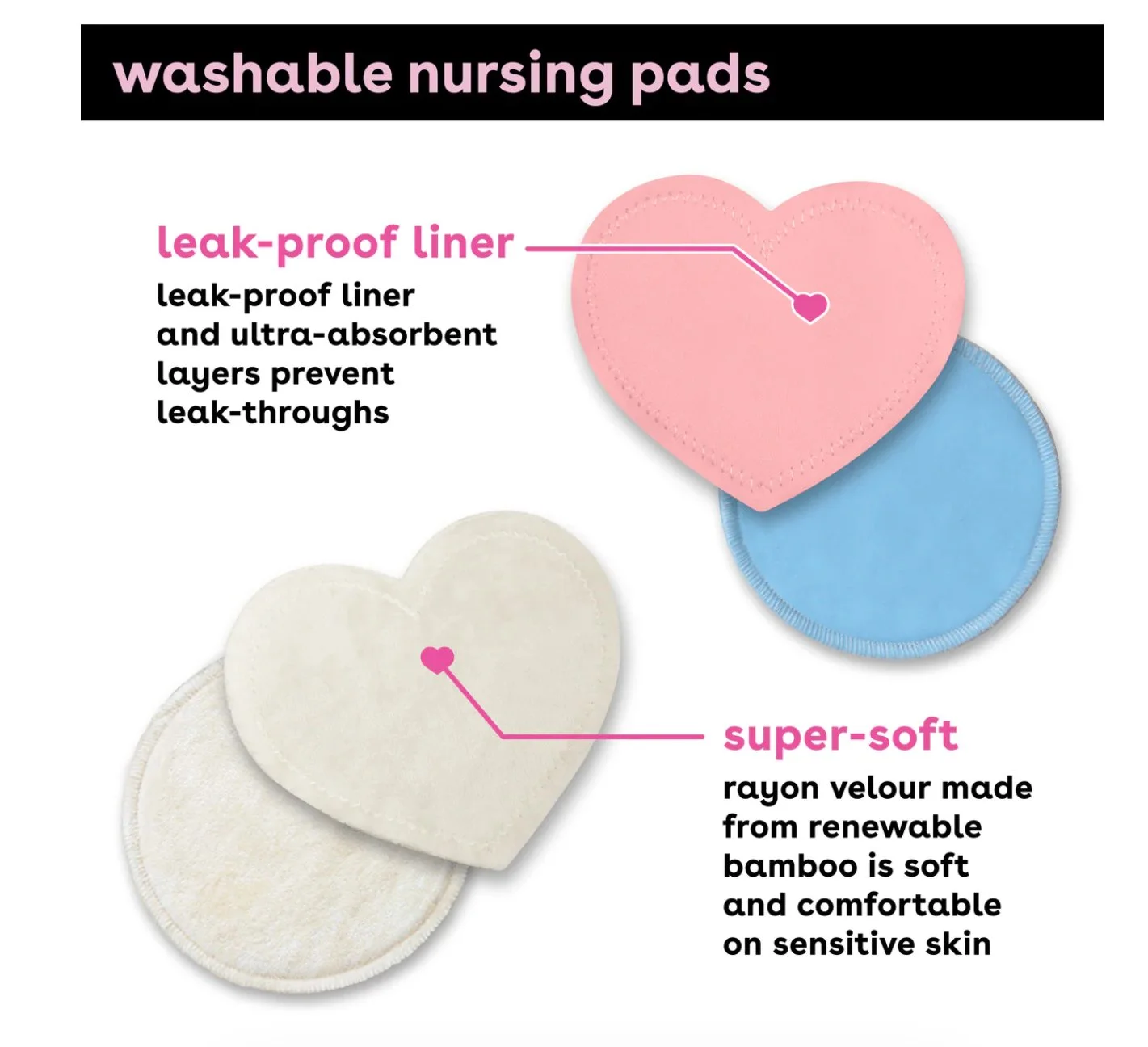 washable nursing pads

leak-proof liner

leak-proof liner and ultra-absorbent layers prevent leak-throughs

super-soft

rayon velour made from renewable bamboo is soft and comfortable on sensitive skin